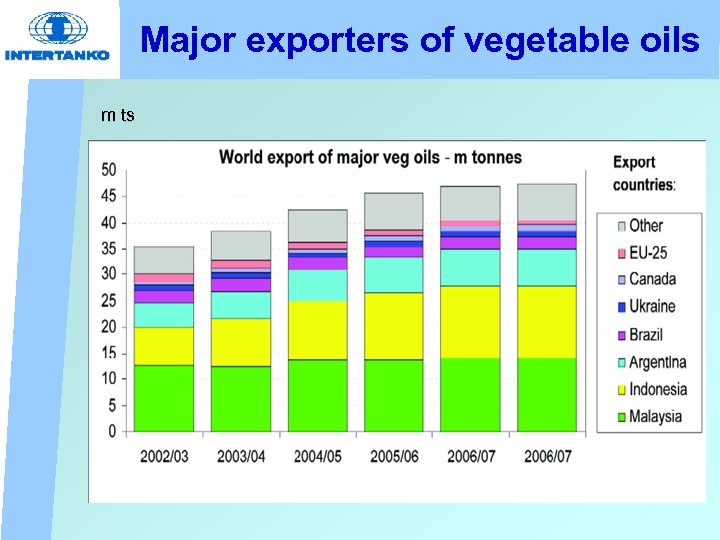 INTERTANKO

Major exporters of vegetable oils

m ts

World export of major veg oils - m tonnes

50
45
40
35
30
25
20
15
10
5
0

2002/03 2003/04 2004/05 2005/06 2006/07 2006/07

Export countries:

Other
EU-25
Canada
Ukraine
Brazil
Argentina
Indonesia
Malaysia